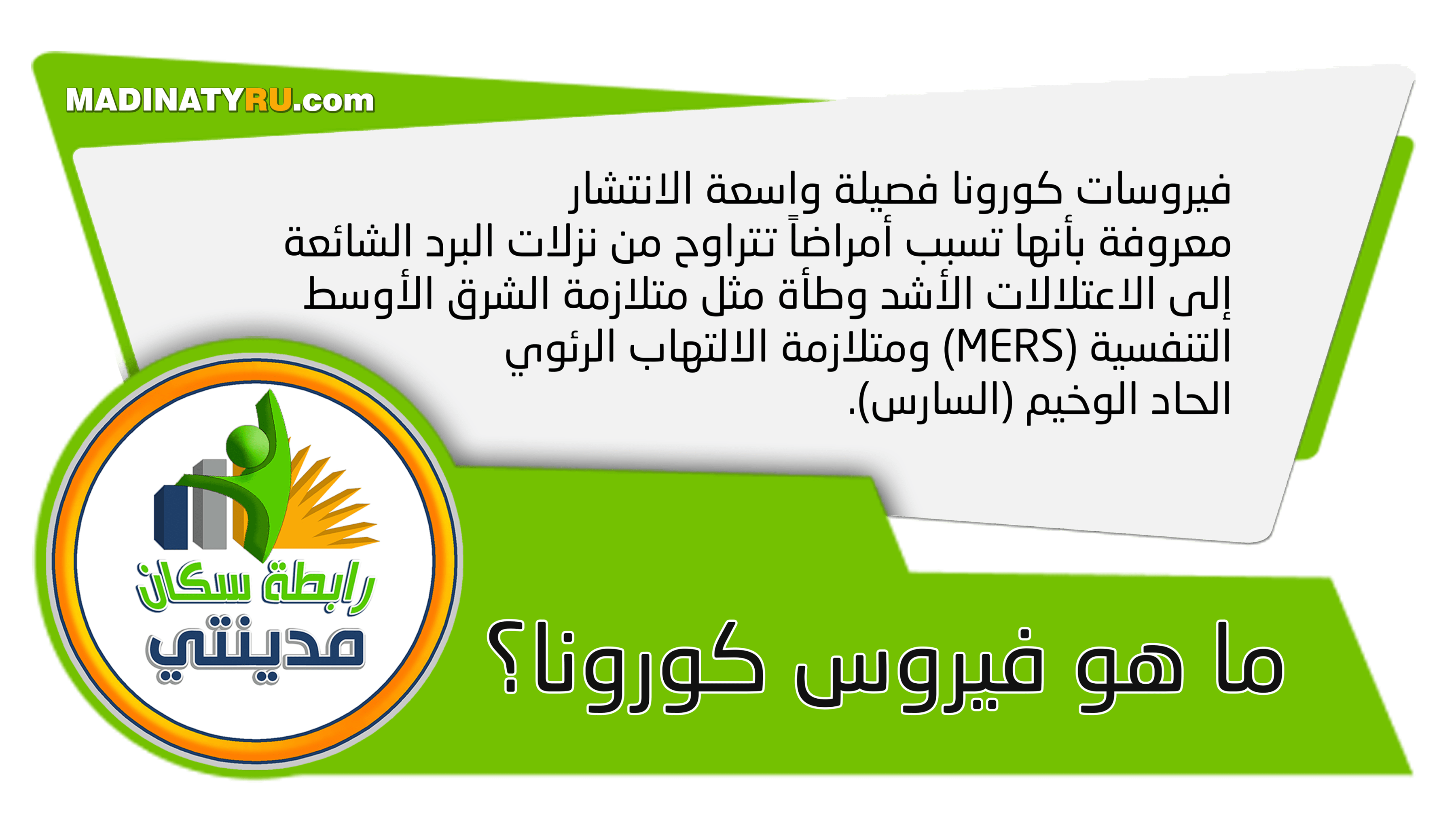 MADINATYRU.com

فيروسات كورونا فصيلة واسعة الانتشار معروفة بأنها تسبب أمراضاً تتراوح من نزلات البرد الشائعة إلى الاعتلالات الأشد وطأة مثل متلازمة الشرق الأوسط التنفسية (MERS) ومتلازمة الالتهاب الرئوي الحاد الوخيم (السارس).

رابطة سكان مدينتي

ما هو فيروس كورونا؟